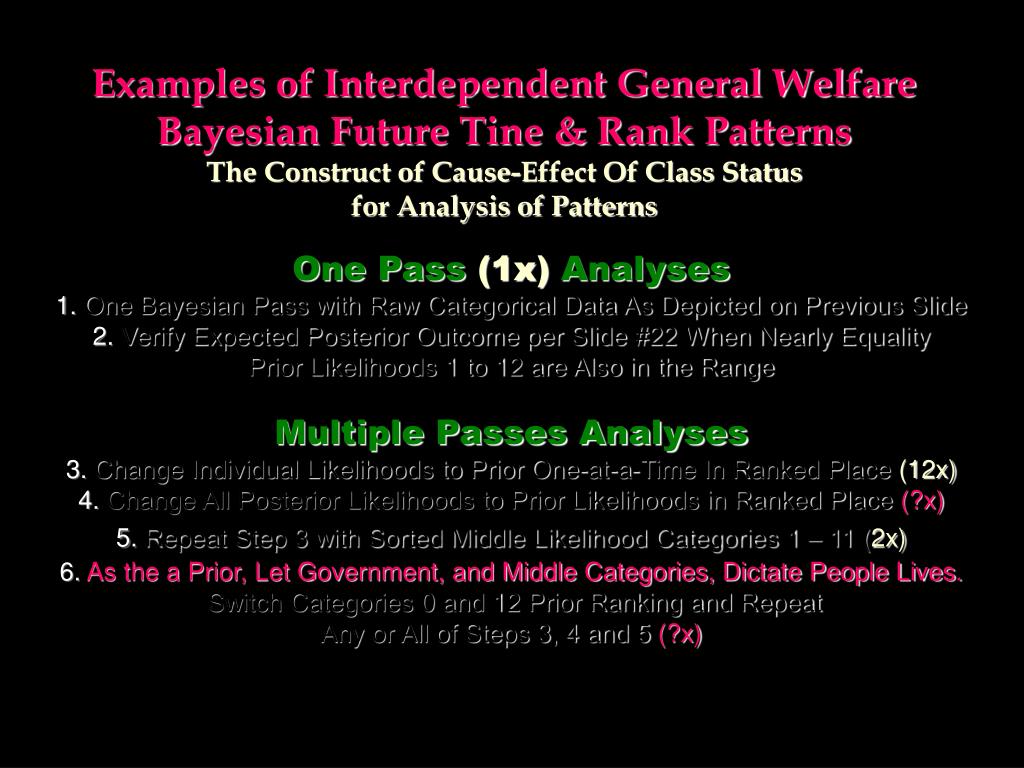 Examples of Interdependent General Welfare Bayesian Future Tine & Rank Patterns
The Construct of Cause-Effect Of Class Status for Analysis of Patterns

One Pass (1x) Analyses
1. One Bayesian Pass with Raw Categorical Data As Depicted on Previous Slide
2. Verify Expected Posterior Outcome per Slide #22 When Nearly Equality Prior Likelihoods 1 to 12 are Also in the Range

Multiple Passes Analyses
3. Change Individual Likelihoods to Prior One-at-a-Time In Ranked Place (12x)
4. Change All Posterior Likelihoods to Prior Likelihoods in Ranked Place (?x)
5. Repeat Step 3 with Sorted Middle Likelihood Categories 1 – 11 (2x)
6. As the a Prior, Let Government, and Middle Categories, Dictate People Lives.
Switch Categories 0 and 12 Prior Ranking and Repeat Any or All of Steps 3, 4 and 5 (?x)